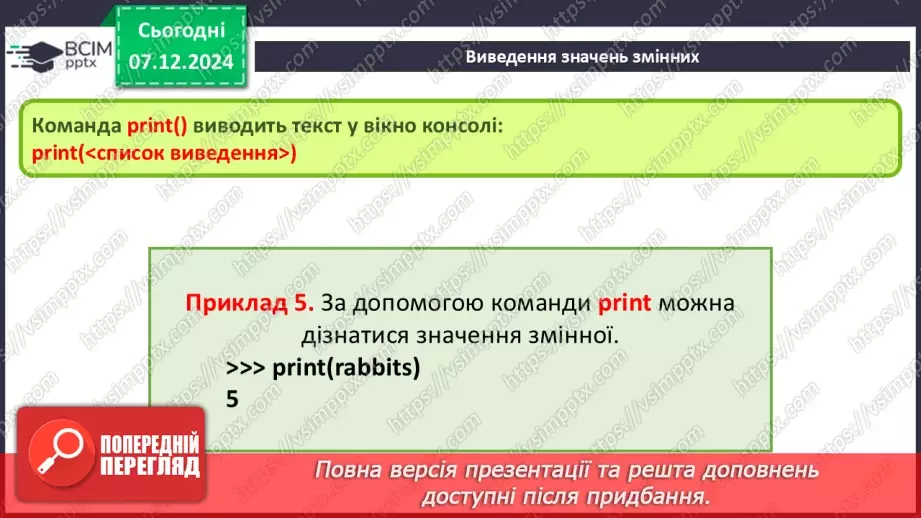 ВСІМ pptx

Сьогодні 07.12.2024

Виведення значень змінних

Команда print() виводить текст у вікно консолі:
print(<список виведення>)

Приклад 5. За допомогою команди print можна дізнатися значення змінної.
>>> print(rabbits)
5

ПОПЕРЕДНІЙ ПЕРЕГЛЯД

Повна версія презентації та решта доповнень доступні після придбання.

https://vsimpptx.com